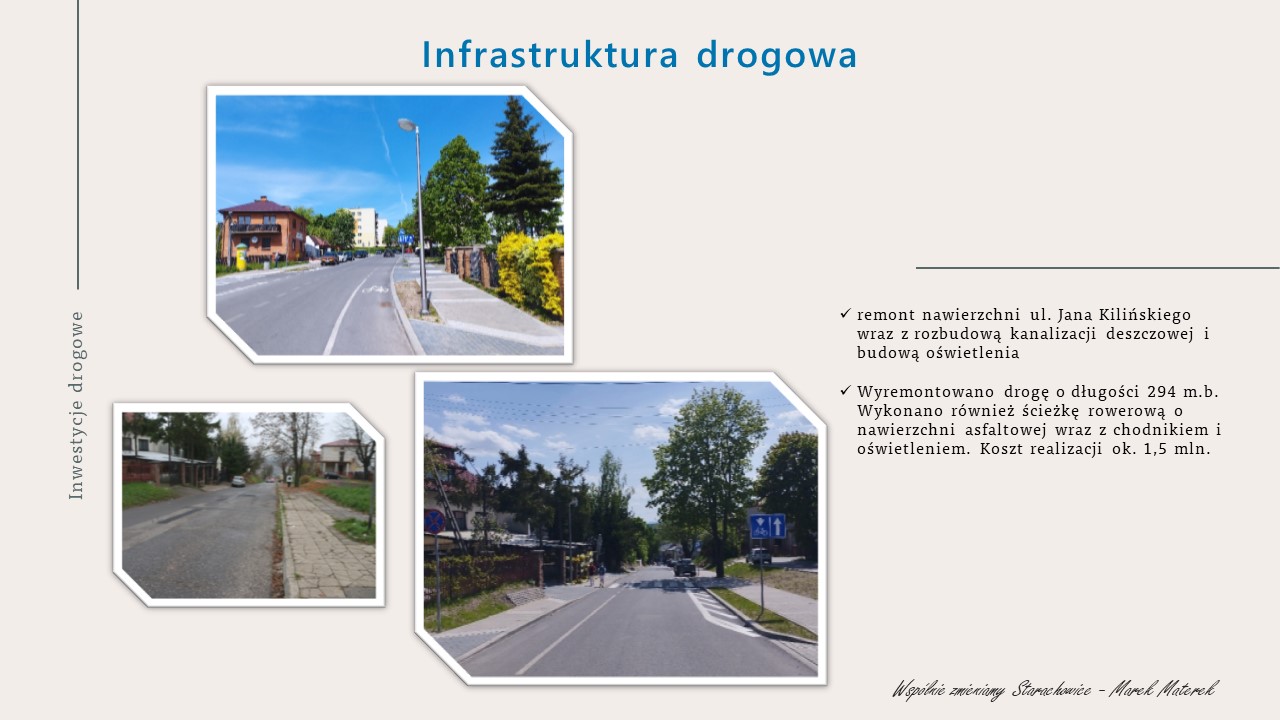 Infrastruktura drogowa

Inwestycje drogowe

✓ remont nawierzchni ul. Jana Kilińskiego wraz z rozbudową kanalizacji deszczowej i budową oświetlenia

✓ Wyremontowano drogę o długości 294 m.b. Wykonano również ścieżkę rowerową o nawierzchni asfaltowej wraz z chodnikiem i oświetleniem. Koszt realizacji ok. 1,5 mln.

Wspólnie zmieniamy Starachowice – Marek Materek